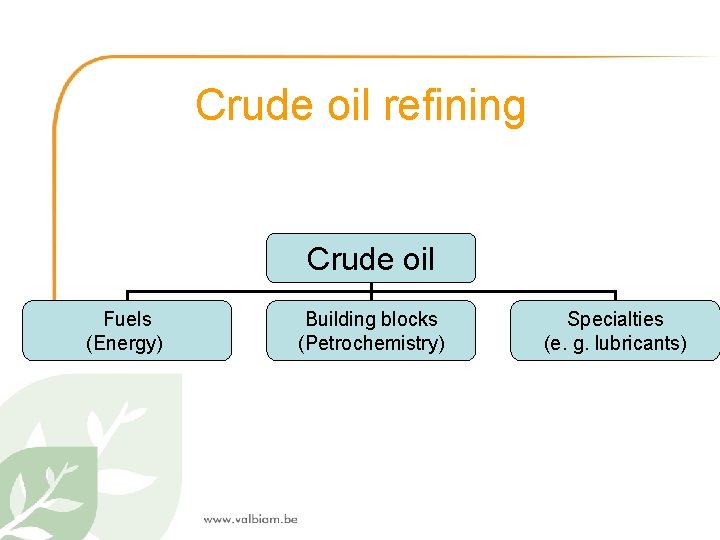 Crude oil refining

Crude oil

Fuels
(Energy)

Building blocks
(Petrochemistry)

Specialties
(e. g. lubricants)

www.valbiom.be